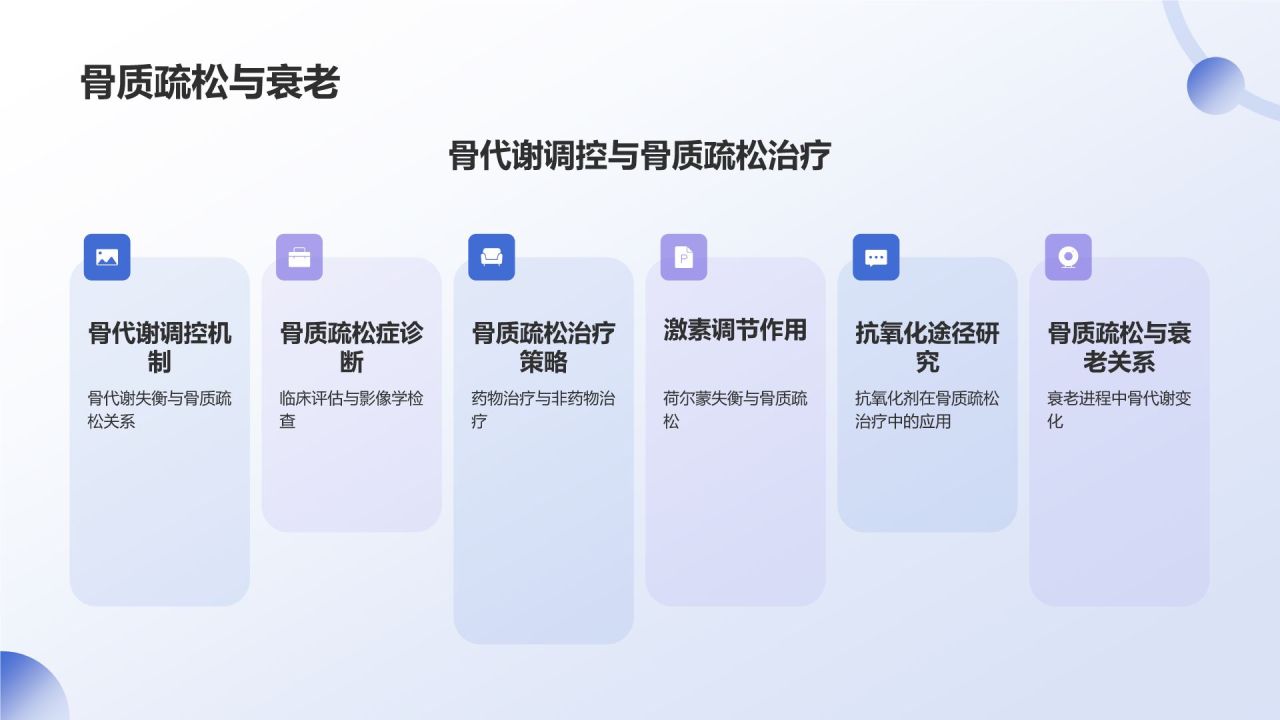 骨质疏松与衰老

骨代谢调控与骨质疏松治疗

骨代谢调控机制

骨代谢失衡与骨质疏松关系

骨质疏松症诊断

临床评估与影像学检查

骨质疏松治疗策略

药物治疗与非药物治疗

激素调节作用

荷尔蒙失衡与骨质疏松

抗氧化途径研究

抗氧化剂在骨质疏松治疗中的应用

骨质疏松与衰老关系

衰老进程中骨代谢变化